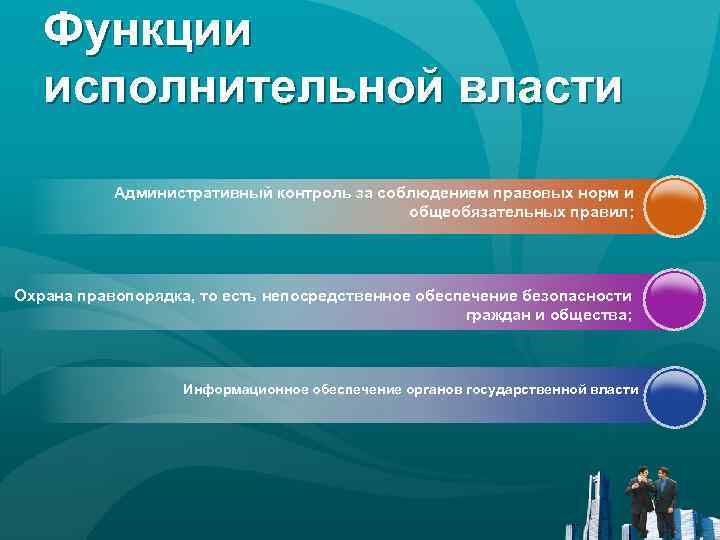 Функции исполнительной власти

Административный контроль за соблюдением правовых норм и общеобязательных правил;

Охрана правопорядка, то есть непосредственное обеспечение безопасности граждан и общества;

Информационное обеспечение органов государственной власти